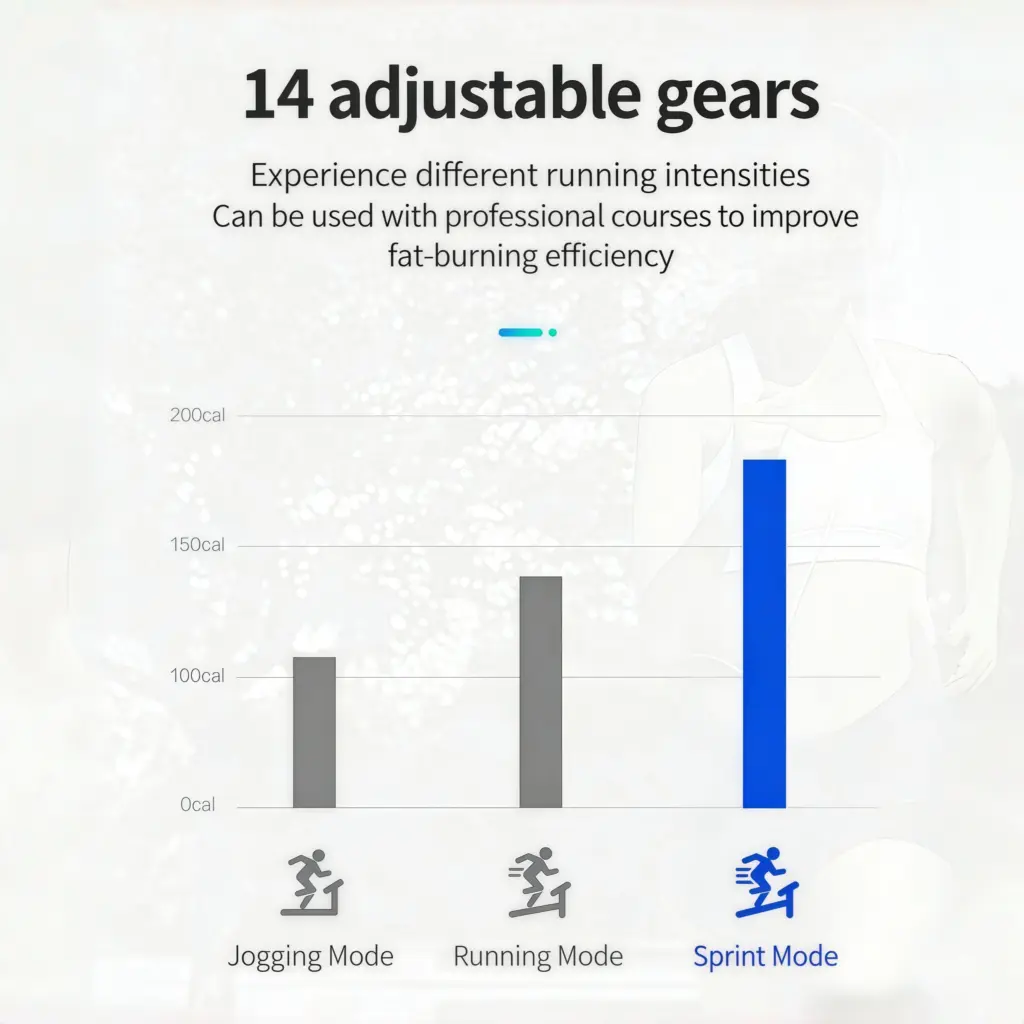 14 adjustable gears

Experience different running intensities
Can be used with professional courses to improve fat-burning efficiency

200cal
150cal
100cal
0cal

Jogging Mode
Running Mode
Sprint Mode